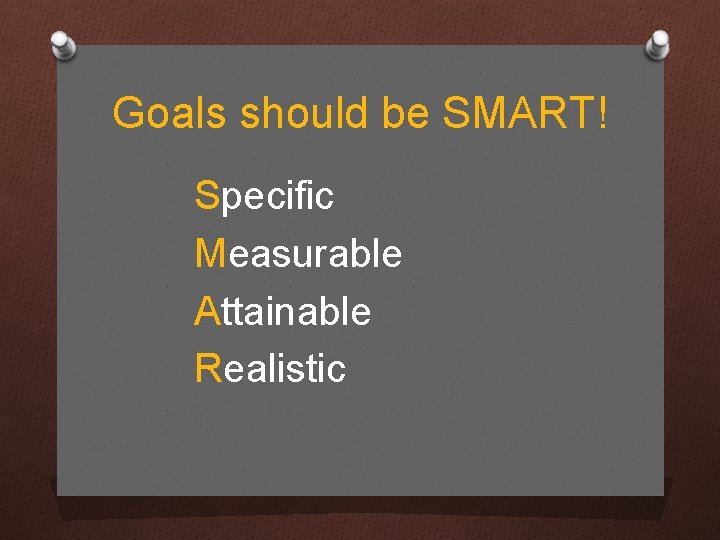 Goals should be SMART!

Specific
Measurable
Attainable
Realistic